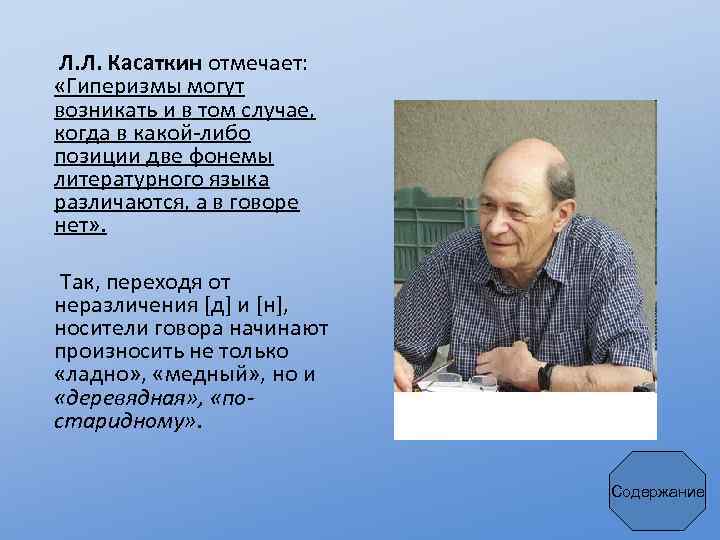 Л.Л. Касаткин отмечает: «Гиперизмы могут возникать и в том случае, когда в какой-либо позиции две фонемы литературного языка различаются, а в говоре нет».

Так, переходя от неразличения [д] и [н], носители говора начинают произносить не только «ладно», «медный», но и «деревядная», «по-старидному».

Содержание